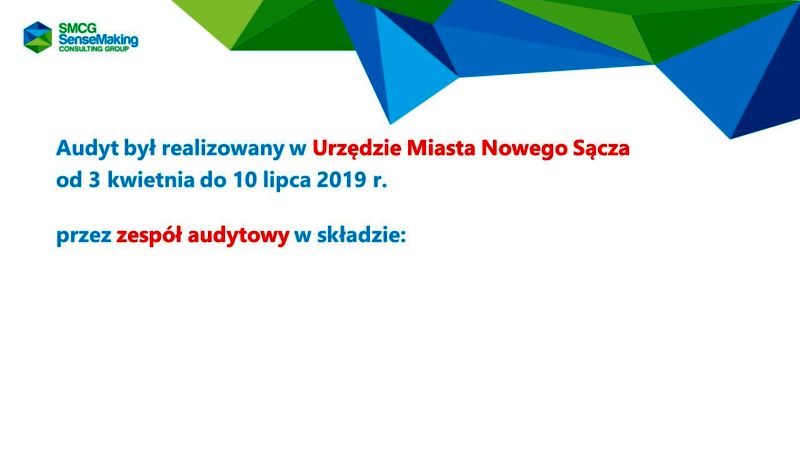 SMCG
SenseMaking
CONSULTING GROUP

Audyt był realizowany w Urzędzie Miasta Nowego Sącza od 3 kwietnia do 10 lipca 2019 r.

przez zespół audytowy w składzie: